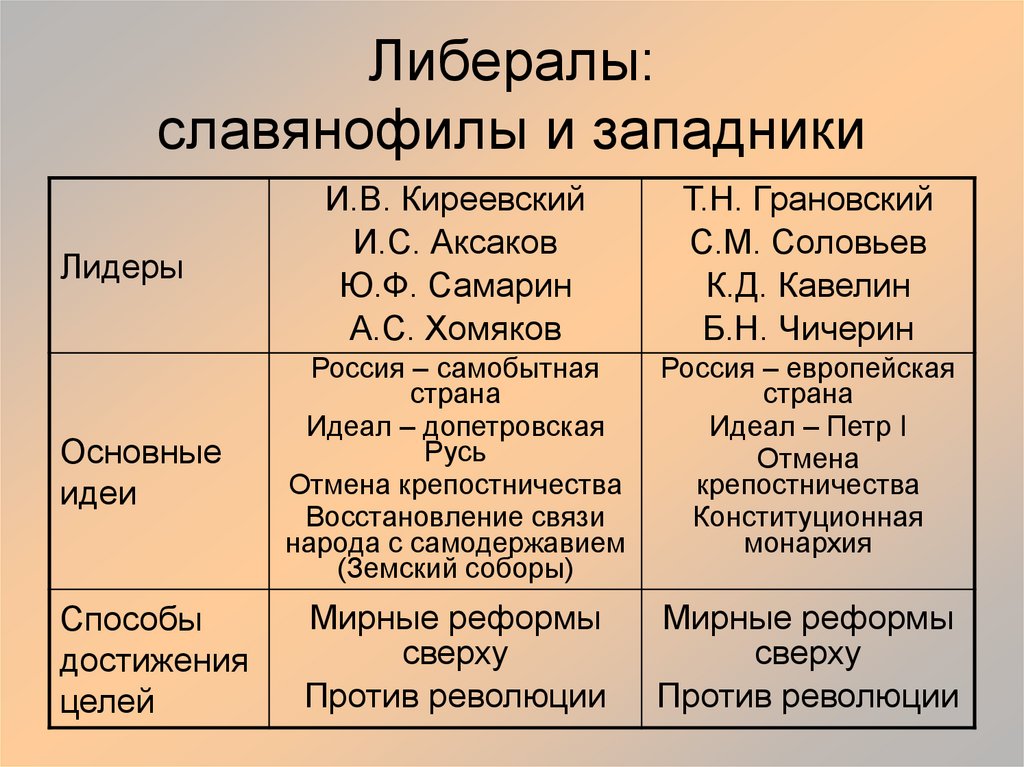 Либералы:
славянофилы и западники

| Лидеры | И.В. Киреевский И.С. Аксаков Ю.Ф. Самарин А.С. Хомяков | Т.Н. Грановский С.М. Соловьев К.Д. Кавелин Б.Н. Чичерин |
|---|---|---|
| Основные идеи | Россия – самобытная страна Идеал – допетровская Русь Отмена крепостничества Восстановление связи народа с самодержавием (Земский соборы) | Россия – европейская страна Идеал – Петр I Отмена крепостничества Конституционная монархия |
| Способы достижения целей | Мирные реформы сверху Против революции | Мирные реформы сверху Против революции |